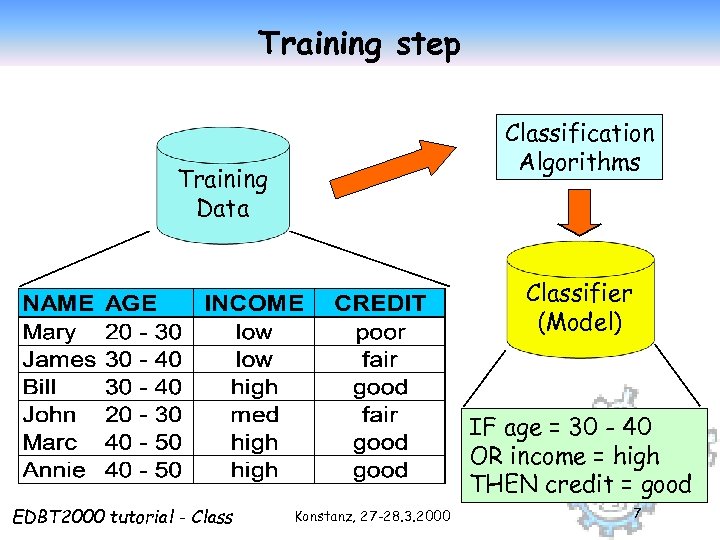 Training step

Training Data

Classification Algorithms

Classifier (Model)

| NAME | AGE | INCOME | CREDIT |
|---|---|---|---|
| Mary | 20 - 30 | low | poor |
| James | 30 - 40 | low | fair |
| Bill | 30 - 40 | high | good |
| John | 20 - 30 | med | fair |
| Marc | 40 - 50 | high | good |
| Annie | 40 - 50 | high | good |

IF age = 30 - 40
OR income = high
THEN credit = good

EDBT2000 tutorial - Class

Konstanz, 27-28.3.2000

7